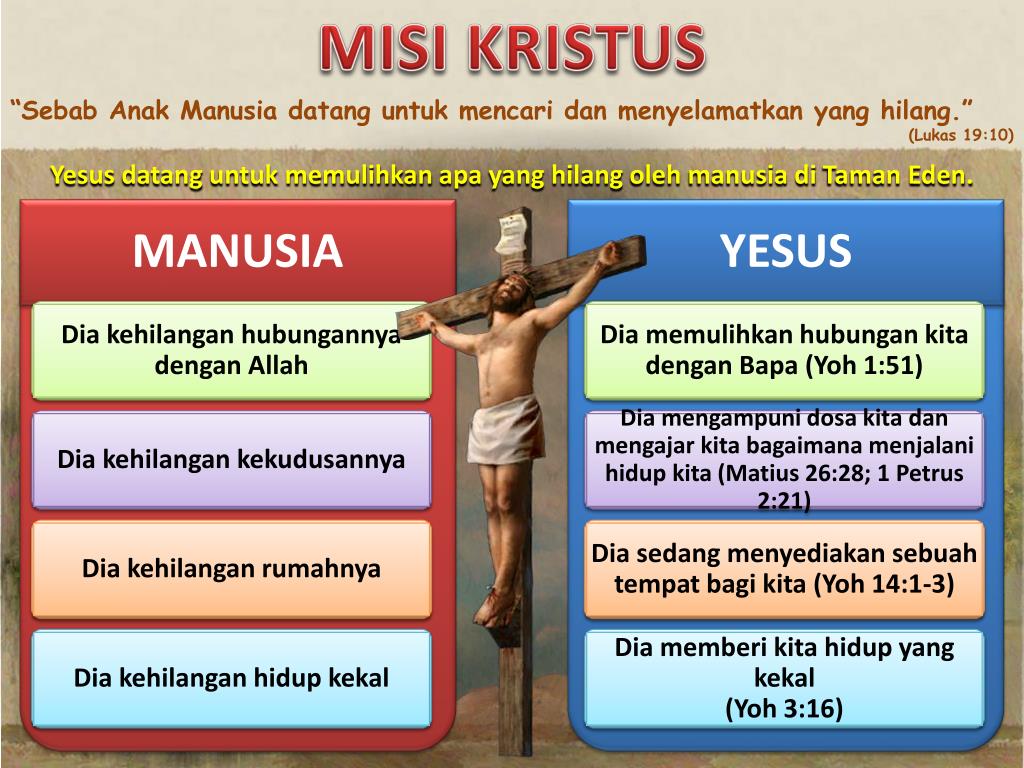 MISI KRISTUS

“Sebab Anak Manusia datang untuk mencari dan menyelamatkan yang hilang.”
(Lukas 19:10)

Yesus datang untuk memulihkan apa yang hilang oleh manusia di Taman Eden.

MANUSIA

Dia kehilangan hubungannya dengan Allah

Dia kehilangan kekudusannya

Dia kehilangan rumahnya

Dia kehilangan hidup kekal

YESUS

Dia memulihkan hubungan kita dengan Bapa (Yoh 1:51)

Dia mengampuni dosa kita dan mengajar kita bagaimana menjalani hidup kita (Matius 26:28; 1 Petrus 2:21)

Dia sedang menyediakan sebuah tempat bagi kita (Yoh 14:1-3)

Dia memberi kita hidup yang kekal
(Yoh 3:16)